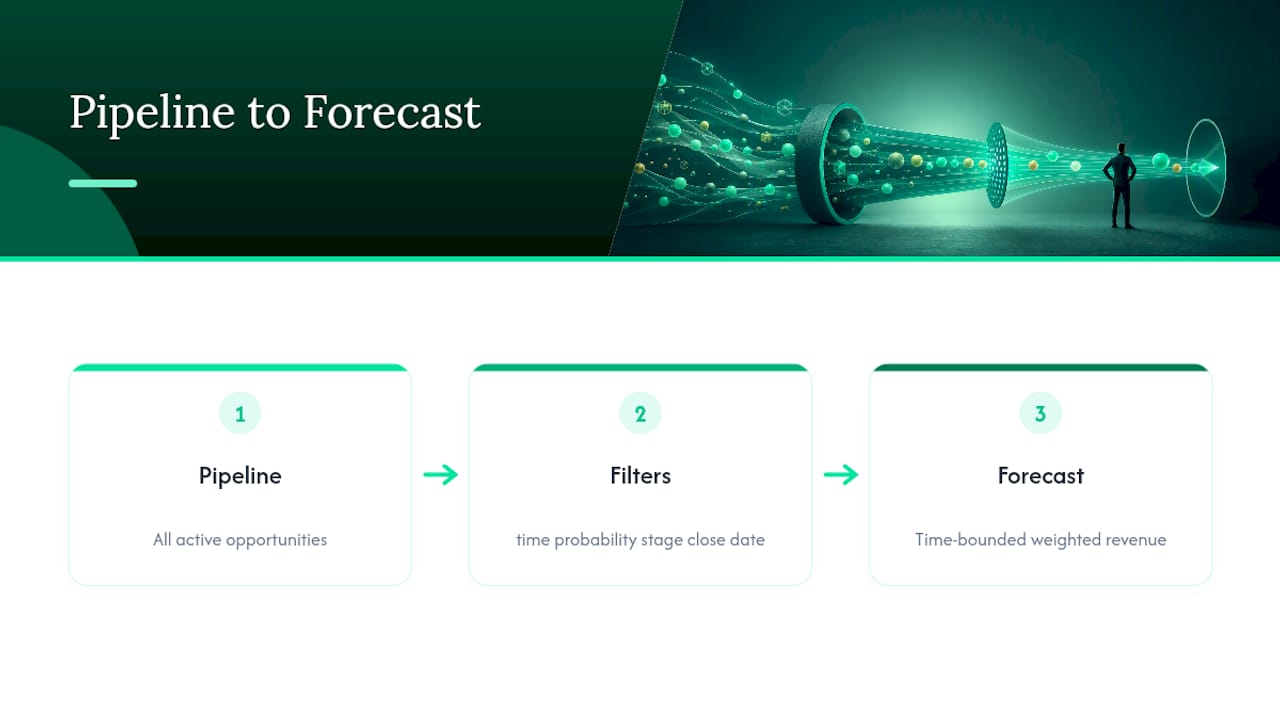 Pipeline to Forecast

1

Pipeline

All active opportunities

2

Filters

time probability stage close date

3

Forecast

Time-bounded weighted revenue